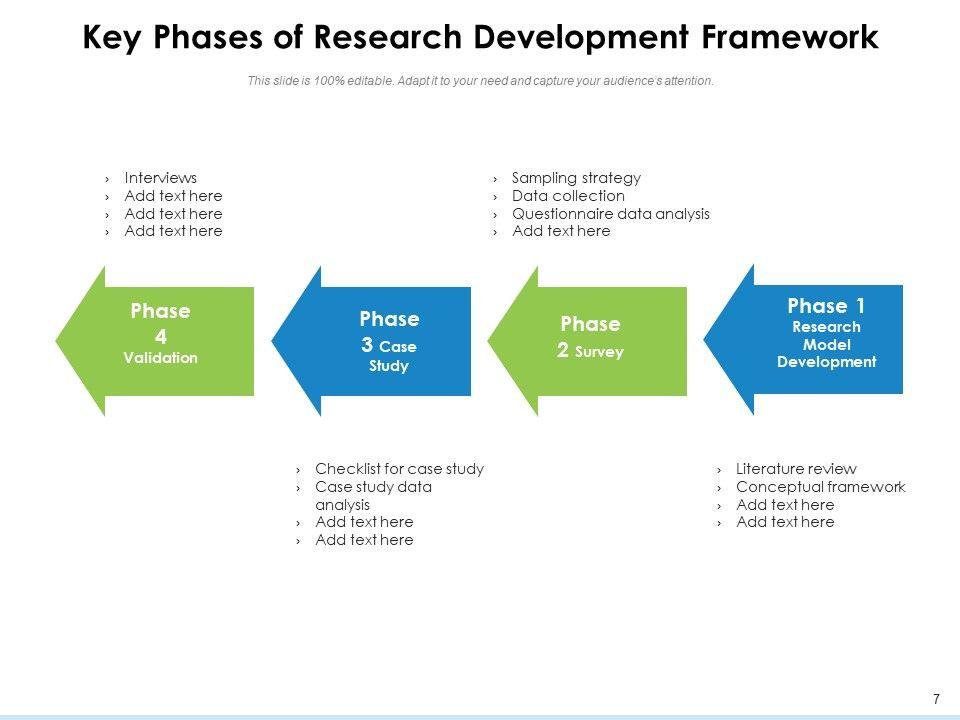 Key Phases of Research Development Framework

This slide is 100% editable. Adapt it to your need and capture your audience's attention.

› Interviews
› Add text here
› Add text here
› Add text here

› Sampling strategy
› Data collection
› Questionnaire data analysis
› Add text here

Phase 4 Validation

Phase 3 Case Study

Phase 2 Survey

Phase 1 Research Model Development

› Checklist for case study
› Case study data analysis
› Add text here
› Add text here

› Literature review
› Conceptual framework
› Add text here
› Add text here

7